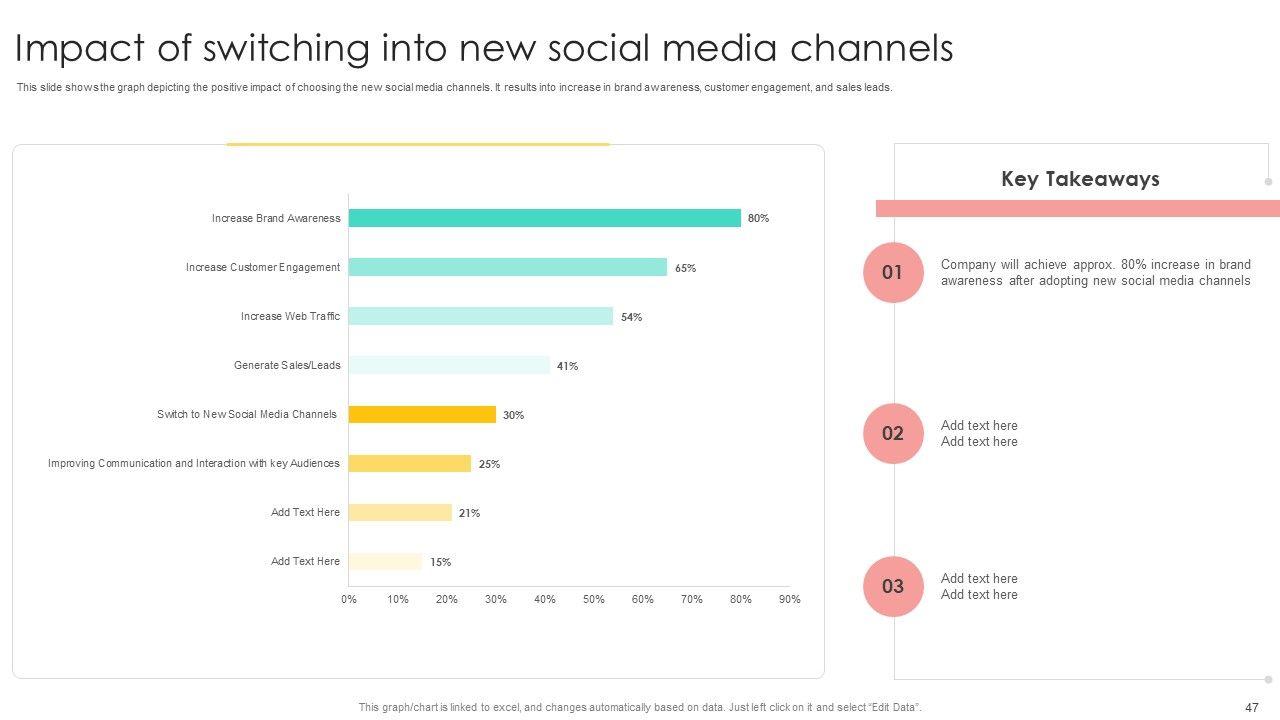 Impact of switching into new social media channels

This slide shows the graph depicting the positive impact of choosing the new social media channels. It results into increase in brand awareness, customer engagement, and sales leads.

Increase Brand Awareness 80%
Increase Customer Engagement 65%
Increase Web Traffic 54%
Generate Sales/Leads 41%
Switch to New Social Media Channels 30%
Improving Communication and Interaction with key Audiences 25%
Add Text Here 21%
Add Text Here 15%

0% 10% 20% 30% 40% 50% 60% 70% 80% 90%

Key Takeaways

01 Company will achieve approx. 80% increase in brand awareness after adopting new social media channels

02 Add text here
Add text here

03 Add text here
Add text here

This graph/chart is linked to excel, and changes automatically based on data. Just left click on it and select "Edit Data".

47